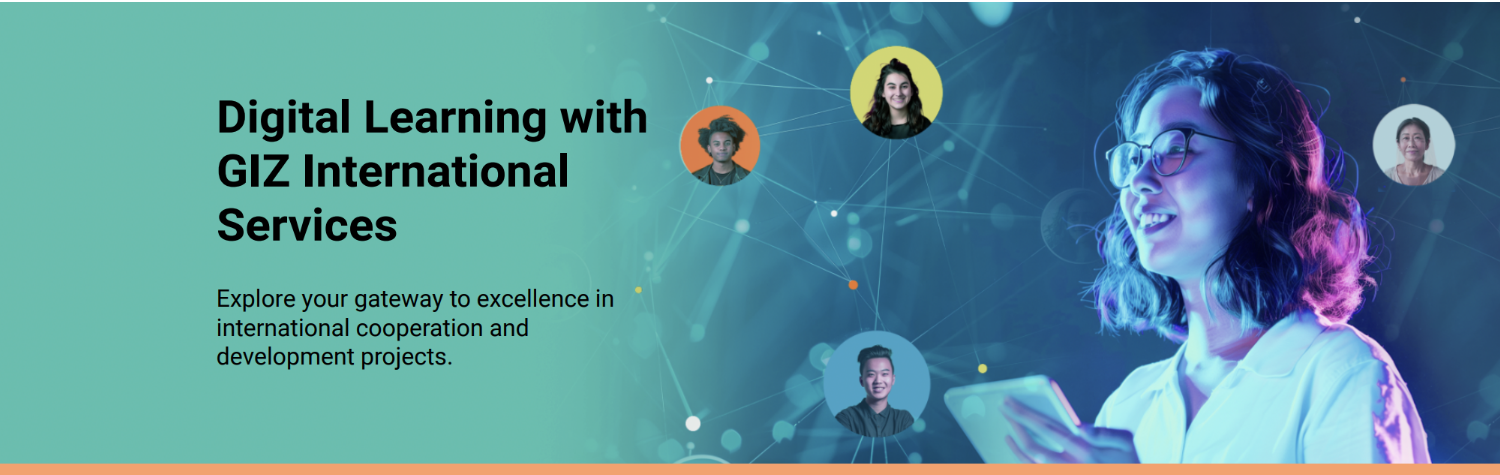 Digital Learning with GIZ International Services

Explore your gateway to excellence in international cooperation and development projects.